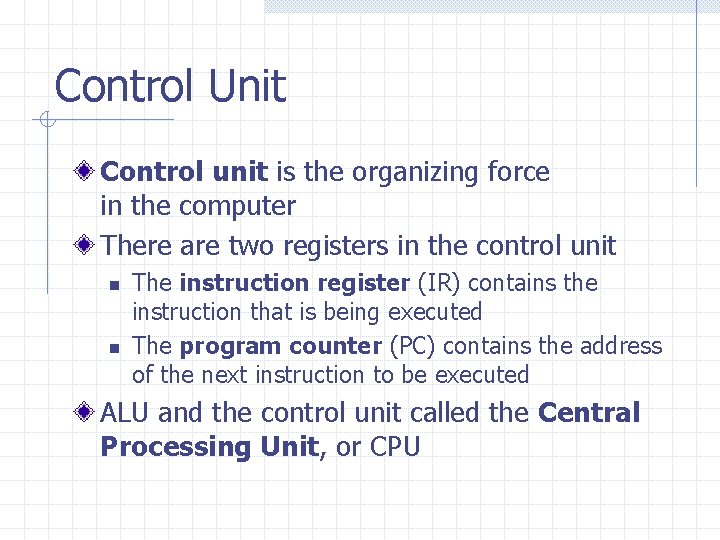 Control Unit

Control unit is the organizing force in the computer

There are two registers in the control unit

The instruction register (IR) contains the instruction that is being executed

The program counter (PC) contains the address of the next instruction to be executed

ALU and the control unit called the Central Processing Unit, or CPU